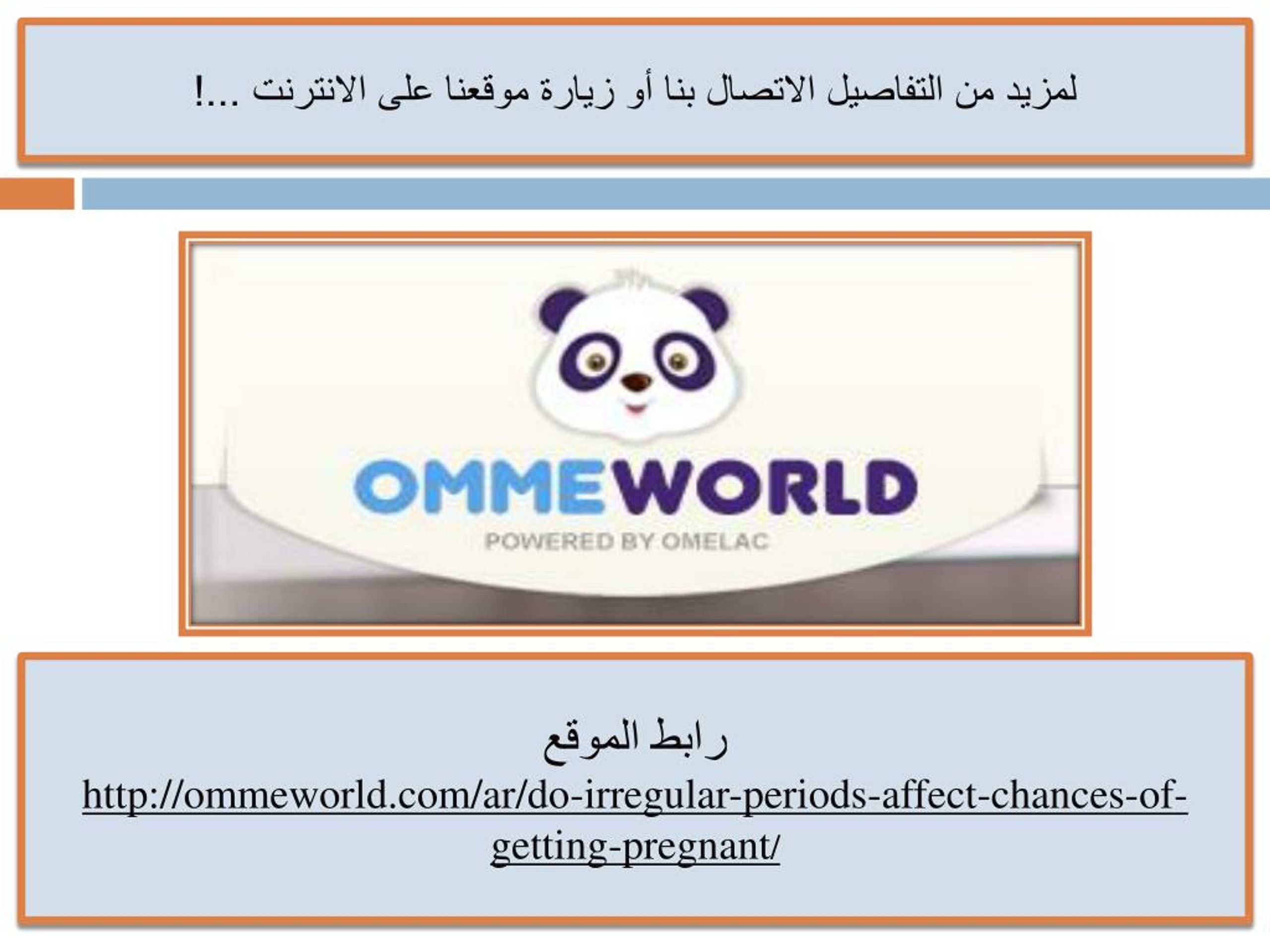 لمزيد من التفاصيل الاتصال بنا أو زيارة موقعنا على الانترنت ...!

OMMEWORLD
POWERED BY OMELAC

رابط الموقع
http://ommeworld.com/ar/do-irregular-periods-affect-chances-of-getting-pregnant/